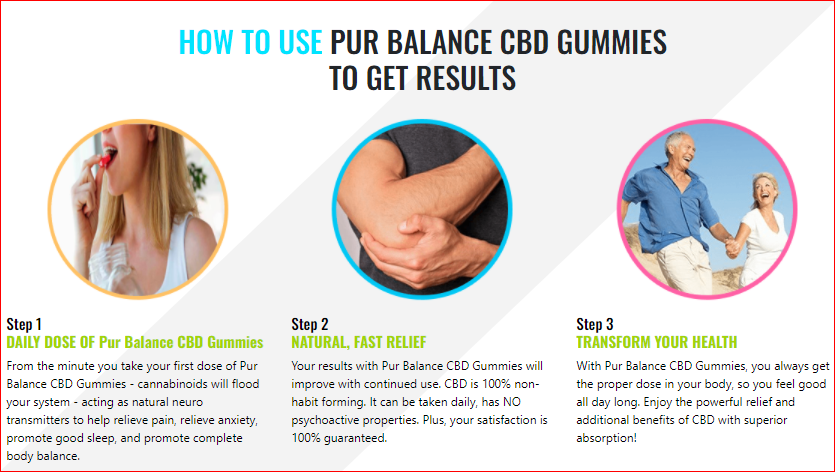 HOW TO USE PUR BALANCE CBD GUMMIES TO GET RESULTS

Step 1
DAILY DOSE OF Pur Balance CBD Gummies
From the minute you take your first dose of Pur Balance CBD Gummies - cannabinoids will flood your system - acting as natural neuro transmitters to help relieve pain, relieve anxiety, promote good sleep, and promote complete body balance.

Step 2
NATURAL, FAST RELIEF
Your results with Pur Balance CBD Gummies will improve with continued use. CBD is 100% non-habit forming. It can be taken daily, has NO psychoactive properties. Plus, your satisfaction is 100% guaranteed.

Step 3
TRANSFORM YOUR HEALTH
With Pur Balance CBD Gummies, you always get the proper dose in your body, so you feel good all day long. Enjoy the powerful relief and additional benefits of CBD with superior absorption!